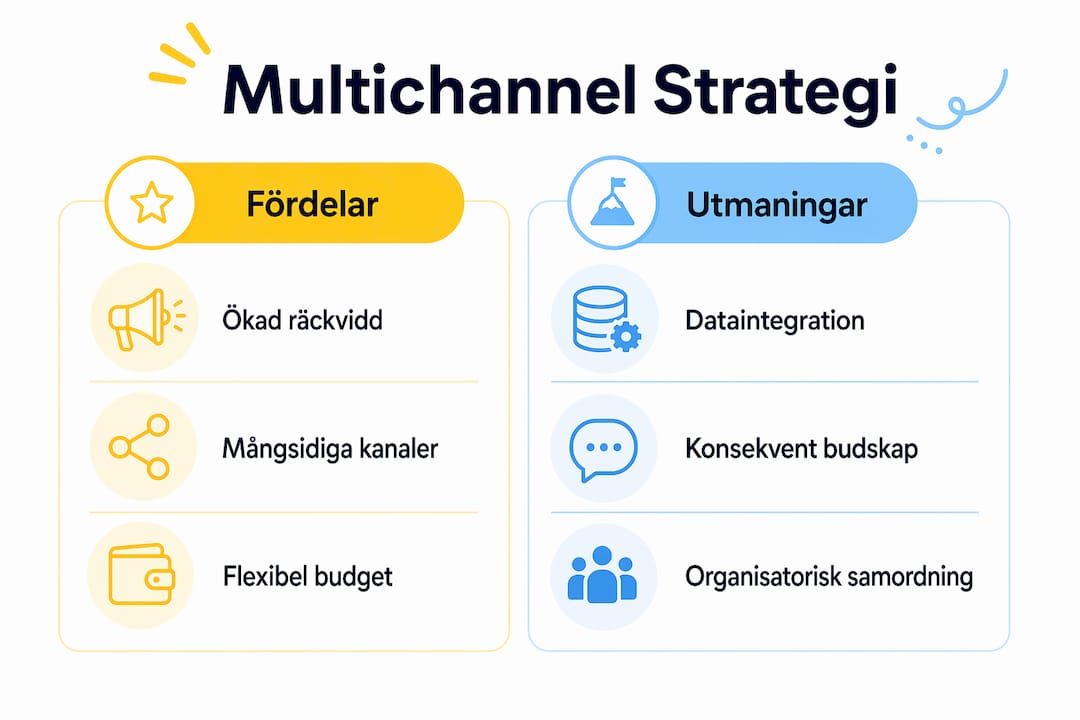 Multichannel Strategi

Fördelar

Ökad räckvidd

Mångsidiga kanaler

Flexibel budget

Utmaningar

Dataintegration

Konsekvent budskap

Organisatorisk samordning